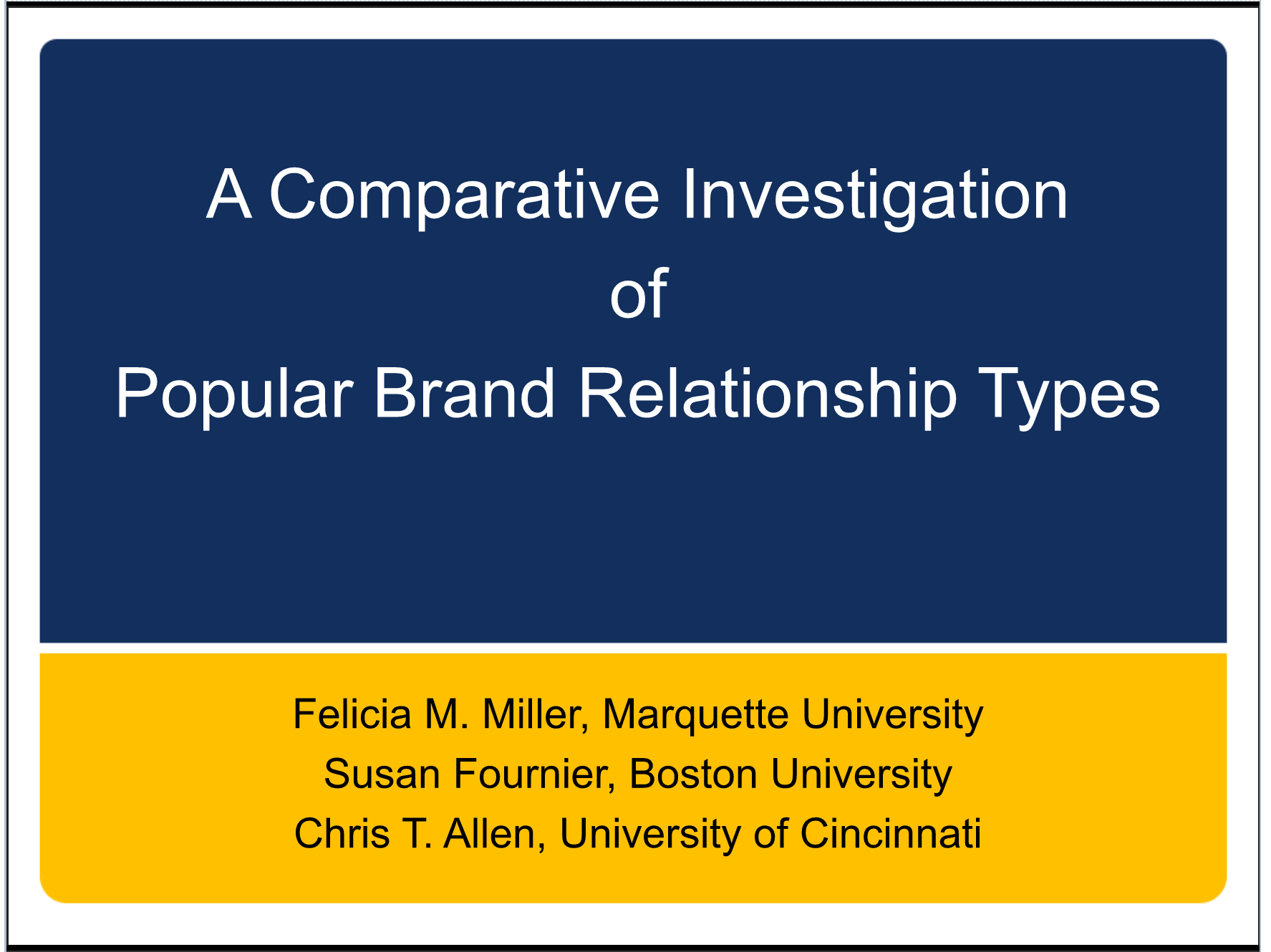 A Comparative Investigation
of
Popular Brand Relationship Types

Felicia M. Miller, Marquette University
Susan Fournier, Boston University
Chris T. Allen, University of Cincinnati